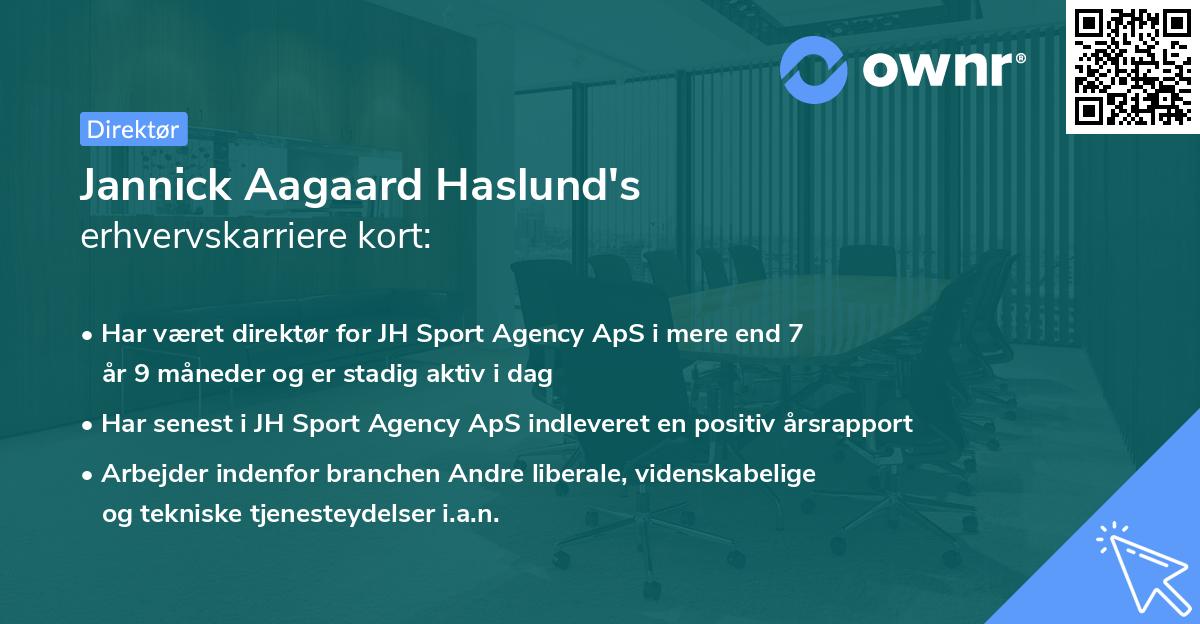 ownr®

Direktør

Jannick Aagaard Haslund's
erhvervskarriere kort:

• Har været direktør for JH Sport Agency ApS i mere end 7 år 9 måneder og er stadig aktiv i dag

• Har senest i JH Sport Agency ApS indleveret en positiv årsrapport

• Arbejder indenfor branchen Andre liberale, videnskabelige og tekniske tjenesteydelser i.a.n.